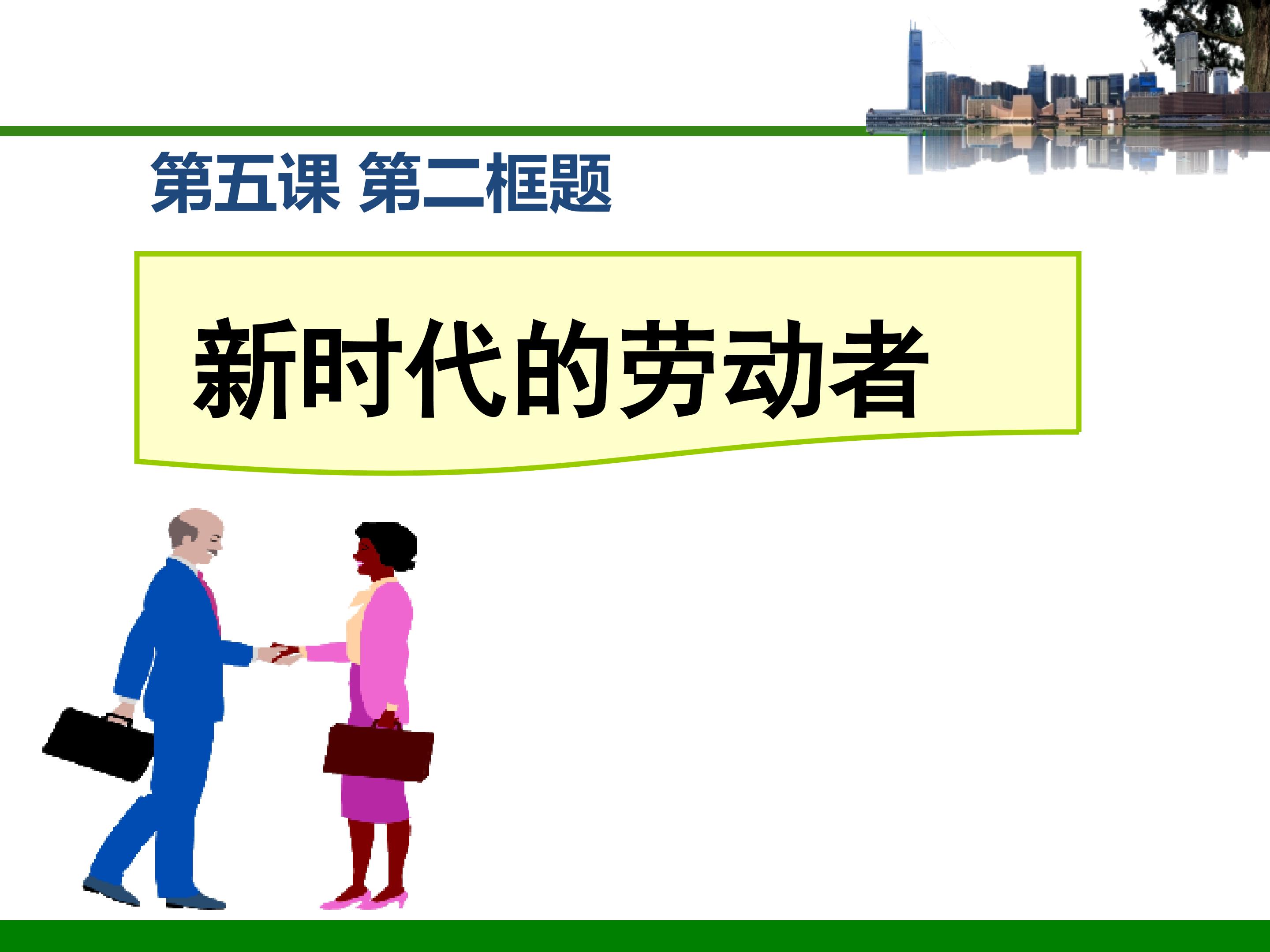 第五课 第二框题

新时代的劳动者